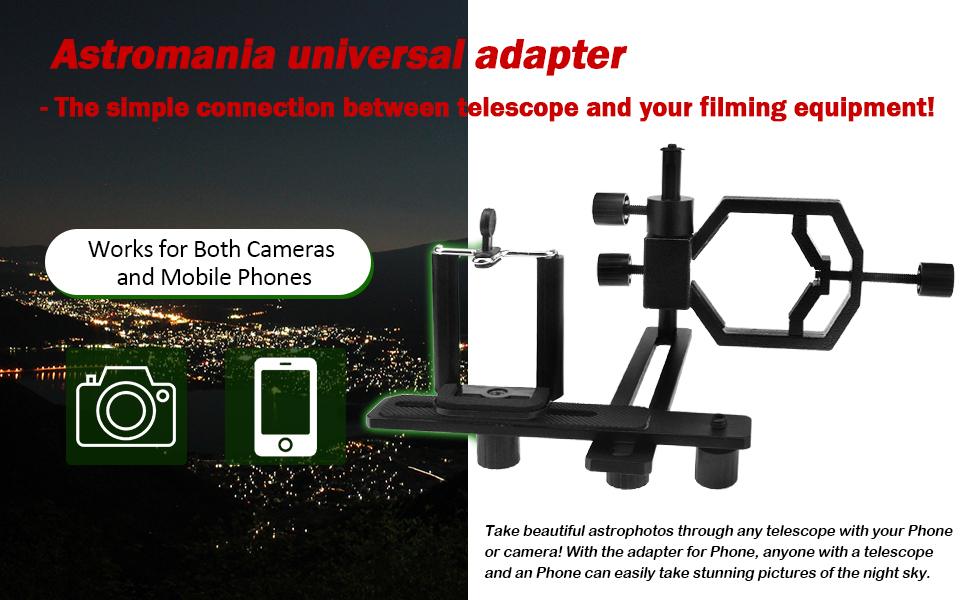 Astromania universal adapter

- The simple connection between telescope and your filming equipment!

Works for Both Cameras and Mobile Phones

Take beautiful astrophotos through any telescope with your Phone or camera! With the adapter for Phone, anyone with a telescope and an Phone can easily take stunning pictures of the night sky.